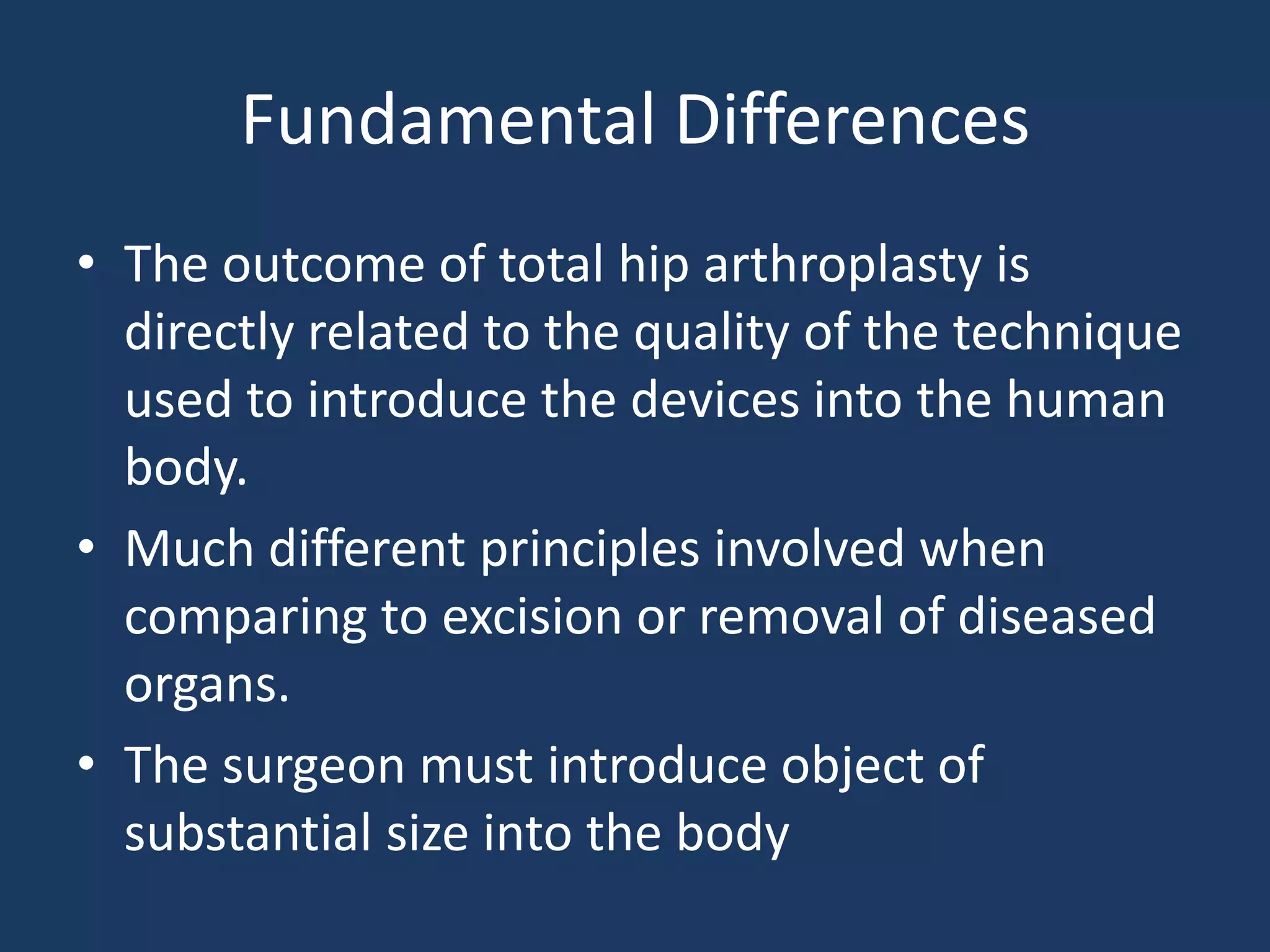 Fundamental Differences

• The outcome of total hip arthroplasty is directly related to the quality of the technique used to introduce the devices into the human body.

• Much different principles involved when comparing to excision or removal of diseased organs.

• The surgeon must introduce object of substantial size into the body